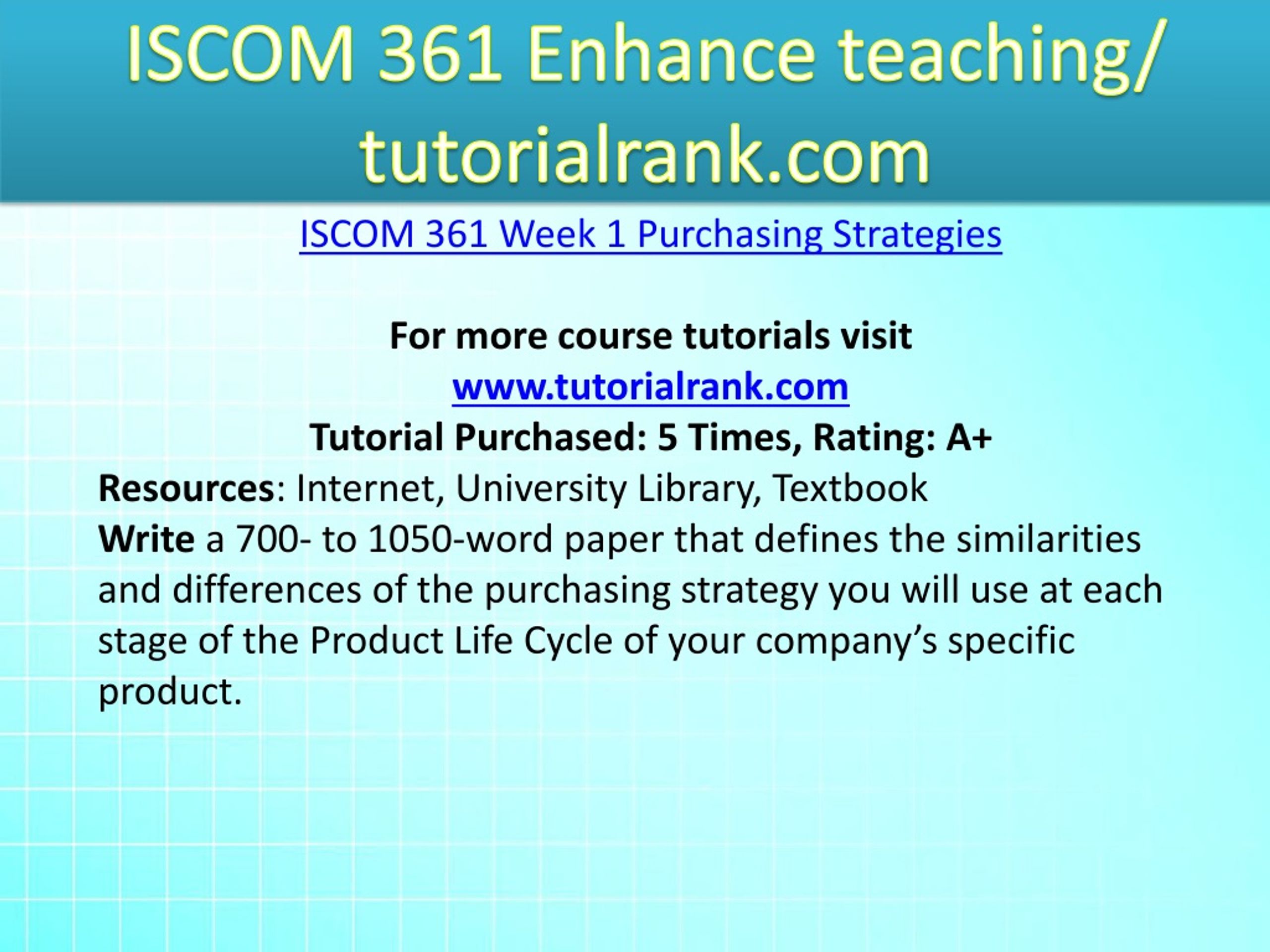 ISCOM 361 Enhance teaching/ tutorialrank.com

ISCOM 361 Week 1 Purchasing Strategies

For more course tutorials visit
www.tutorialrank.com
Tutorial Purchased: 5 Times, Rating: A+

Resources: Internet, University Library, Textbook
Write a 700- to 1050-word paper that defines the similarities and differences of the purchasing strategy you will use at each stage of the Product Life Cycle of your company's specific product.